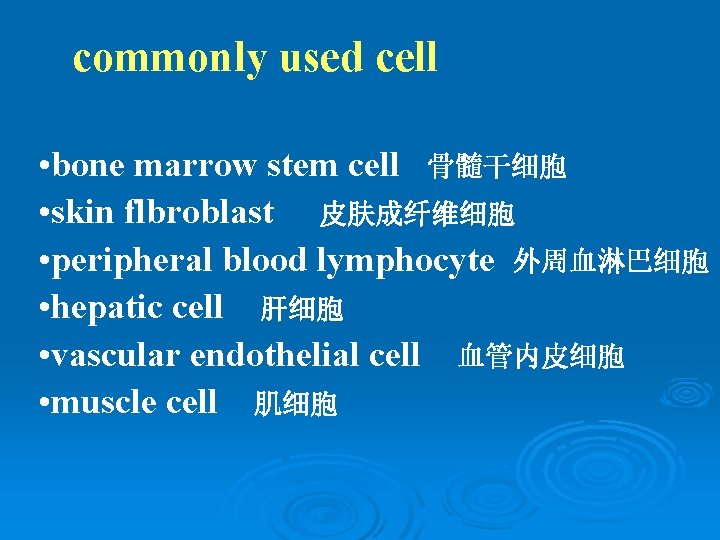 commonly used cell

•bone marrow stem cell 骨髓干细胞
•skin flbroblast 皮肤成纤维细胞
•peripheral blood lymphocyte 外周血淋巴细胞
•hepatic cell 肝细胞
•vascular endothelial cell 血管内皮细胞
•muscle cell 肌细胞